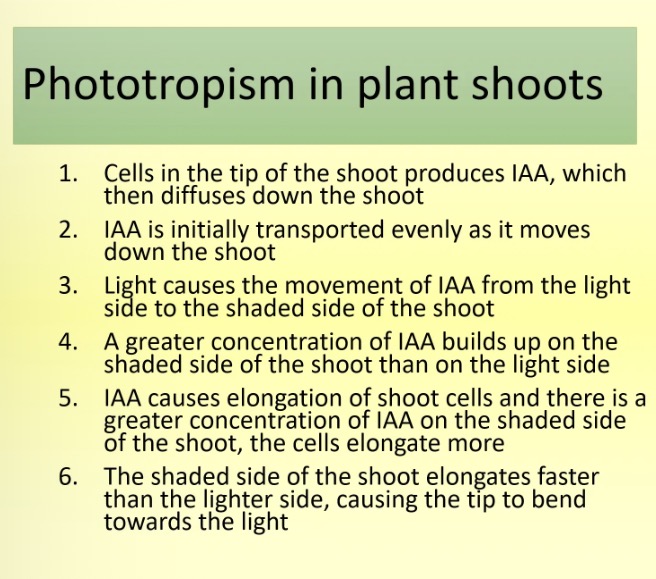 Phototropism in plant shoots

1. Cells in the tip of the shoot produces IAA, which then diffuses down the shoot
2. IAA is initially transported evenly as it moves down the shoot
3. Light causes the movement of IAA from the light side to the shaded side of the shoot
4. A greater concentration of IAA builds up on the shaded side of the shoot than on the light side
5. IAA causes elongation of shoot cells and there is a greater concentration of IAA on the shaded side of the shoot, the cells elongate more
6. The shaded side of the shoot elongates faster than the lighter side, causing the tip to bend towards the light